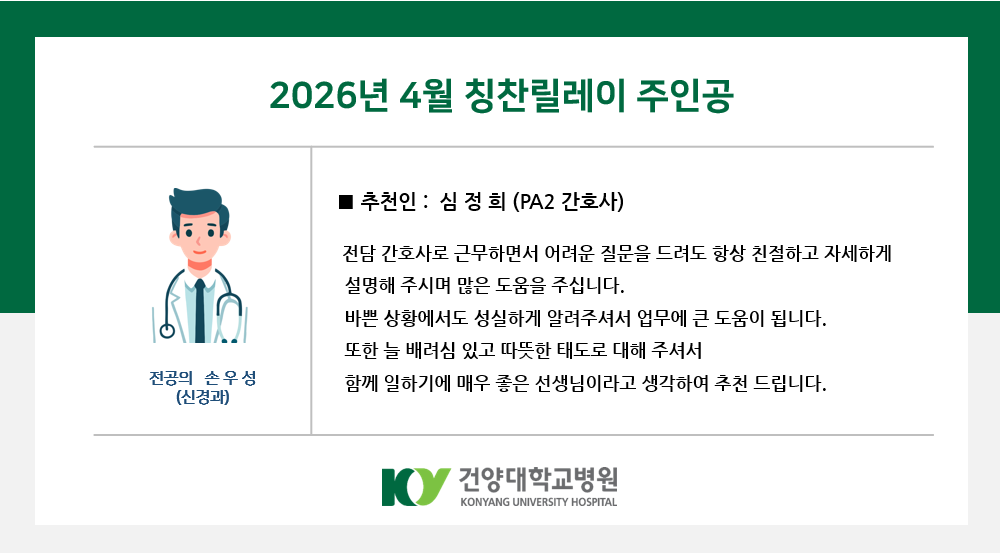 2026년 4월 칭찬릴레이 주인공

전공의 손 우 성
(신경과)

■ 추천인 : 심 정 희 (PA2 간호사)

전담 간호사로 근무하면서 어려운 질문을 드려도 항상 친절하고 자세하게 설명해 주시며 많은 도움을 주십니다.
바쁜 상황에서도 성실하게 알려주셔서 업무에 큰 도움이 됩니다.
또한 늘 배려심 있고 따뜻한 태도로 대해 주셔서
함께 일하기에 매우 좋은 선생님이라고 생각하여 추천 드립니다.

KY 건양대학교병원
KONYANG UNIVERSITY HOSPITAL